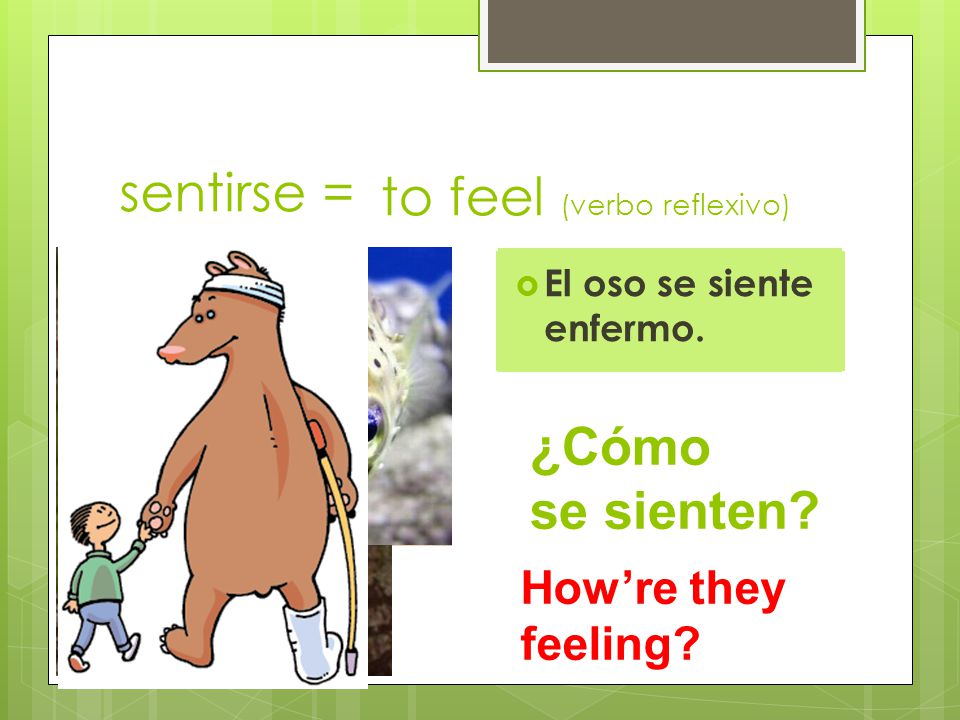 sentirse = to feel (verbo reflexivo)

El oso se siente enfermo.

¿Cómo se sienten?

How're they feeling?